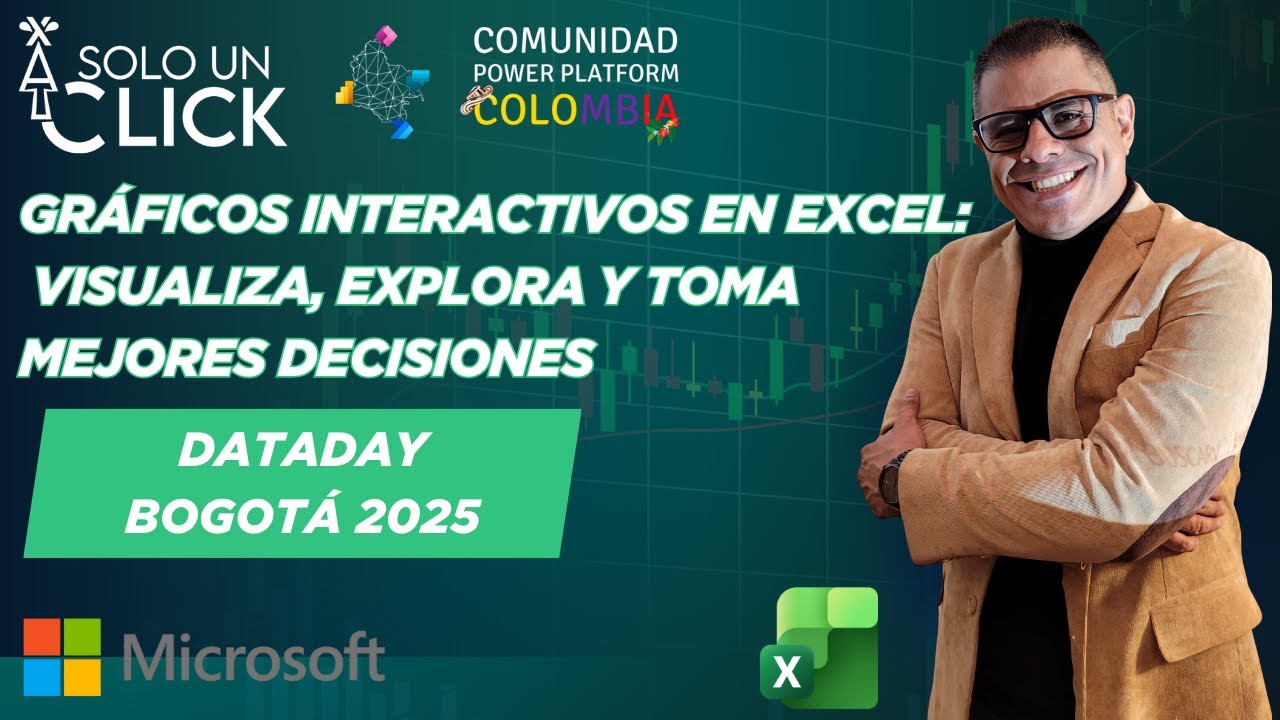 SOLO UN CLICK

COMUNIDAD
POWER PLATFORM
COLOMBIA

GRÁFICOS INTERACTIVOS EN EXCEL: VISUALIZA, EXPLORA Y TOMA MEJORES DECISIONES

DATADAY
BOGOTÁ 2025

Microsoft

X